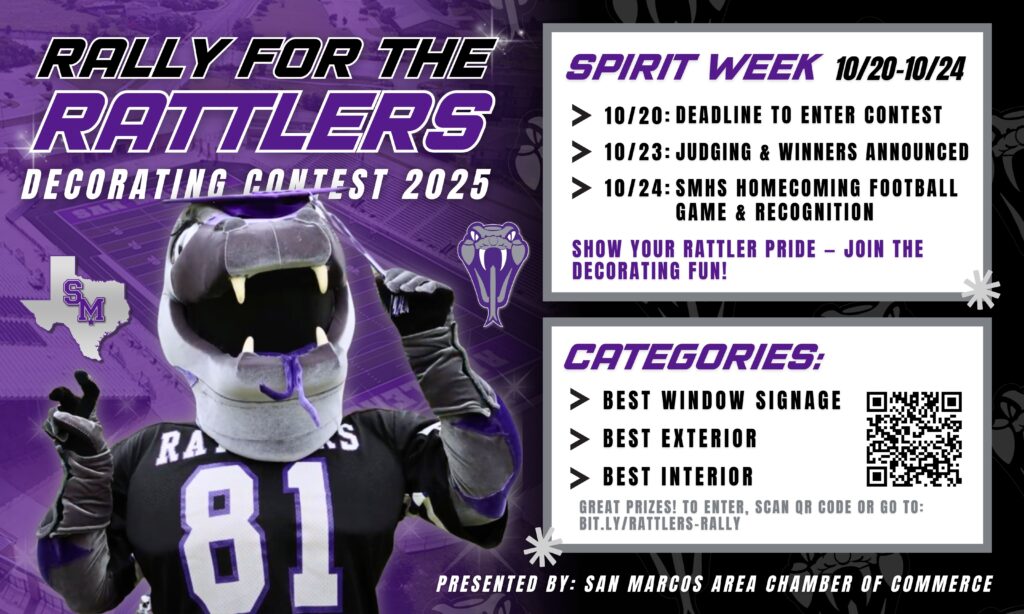 RALLY FOR THE RATTLERS DECORATING CONTEST 2025

SM

RATTLERS
81

SPIRIT WEEK 10/20-10/24

> 10/20: DEADLINE TO ENTER CONTEST
> 10/23: JUDGING & WINNERS ANNOUNCED
> 10/24: SMHS HOMECOMING FOOTBALL GAME & RECOGNITION

SHOW YOUR RATTLER PRIDE – JOIN THE DECORATING FUN!

CATEGORIES:

> BEST WINDOW SIGNAGE
> BEST EXTERIOR
> BEST INTERIOR

GREAT PRIZES! TO ENTER, SCAN QR CODE OR GO TO: BIT.LY/RATTLERS-RALLY

PRESENTED BY: SAN MARCOS AREA CHAMBER OF COMMERCE